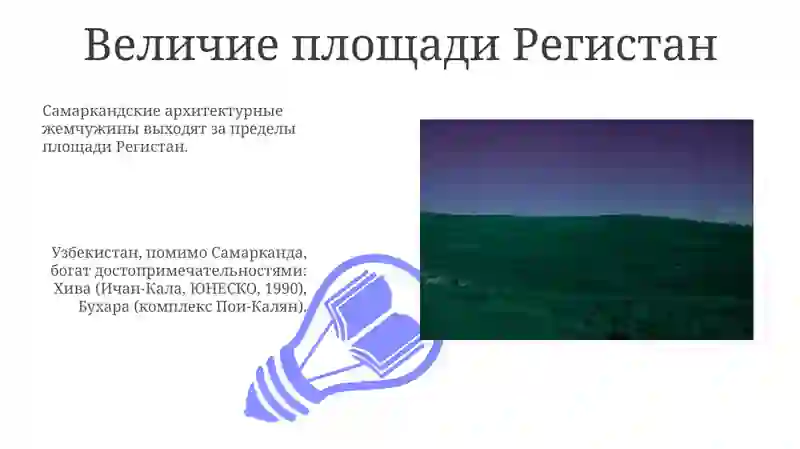 Величие площади Регистан

Самаркандские архитектурные жемчужины выходят за пределы площади Регистан.

Узбекистан, помимо Самарканда, богат достопримечательностями: Хива (Ичан-Кала, ЮНЕСКО, 1990), Бухара (комплекс Пои-Калян).